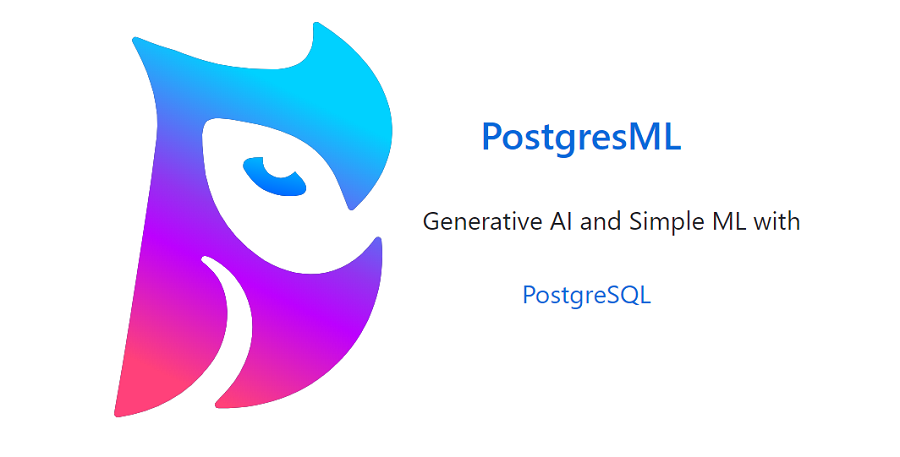 PostgresML

Generative AI and Simple ML with

PostgreSQL